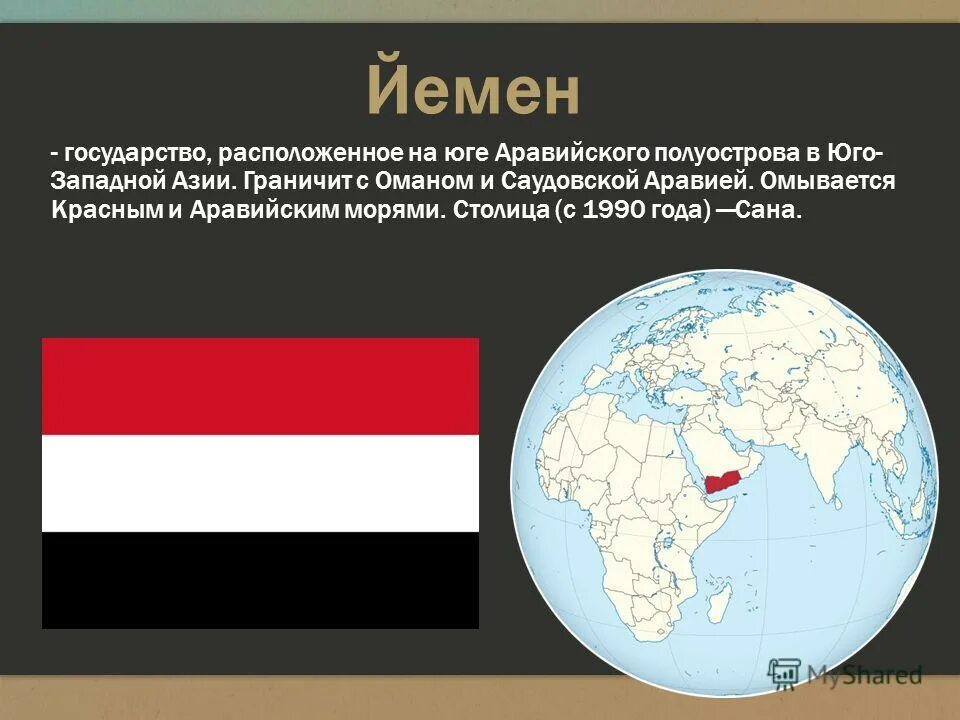 Йемен

- государство, расположенное на юге Аравийского полуострова в Юго-Западной Азии. Граничит с Оманом и Саудовской Аравией. Омывается Красным и Аравийским морями. Столица (с 1990 года) —Сана.

MyShared